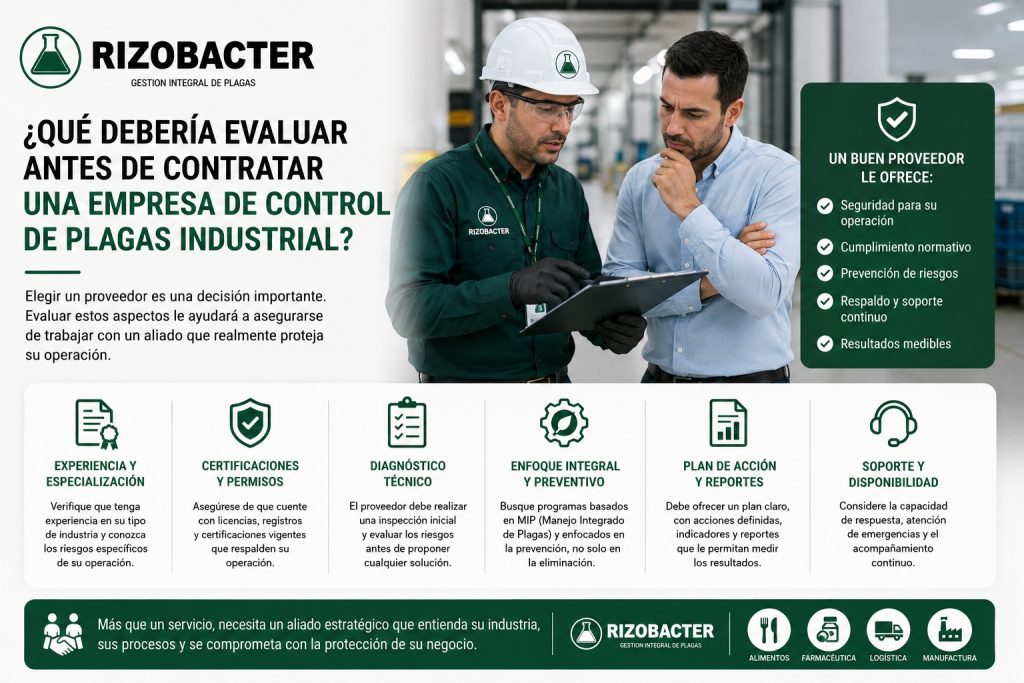 RIZOBACTER
GESTION INTEGRAL DE PLAGAS

¿QUÉ DEBERÍA EVALUAR ANTES DE CONTRATAR UNA EMPRESA DE CONTROL DE PLAGAS INDUSTRIAL?

Elegir un proveedor es una decisión importante. Evaluar estos aspectos le ayudará a asegurarse de trabajar con un aliado que realmente proteja su operación.

RIZOBACTER

UN BUEN PROVEEDOR LE OFRECE:
Seguridad para su operación
Cumplimiento normativo
Prevención de riesgos
Respaldo y soporte continuo
Resultados medibles

EXPERIENCIA Y ESPECIALIZACIÓN
Verifique que tenga experiencia en su tipo de industria y conozca los riesgos específicos de su operación.

CERTIFICACIONES Y PERMISOS
Asegúrese de que cuente con licencias, registros y certificaciones vigentes que respalden su operación.

DIAGNÓSTICO TÉCNICO
El proveedor debe realizar una inspección inicial y evaluar los riesgos antes de proponer cualquier solución.

ENFOQUE INTEGRAL Y PREVENTIVO
Busque programas basados en MIP (Manejo Integrado de Plagas) y enfocados en la prevención, no solo en la eliminación.

PLAN DE ACCIÓN Y REPORTES
Debe ofrecer un plan claro, con acciones definidas, indicadores y reportes que le permitan medir los resultados.

SOPORTE Y DISPONIBILIDAD
Considere la capacidad de respuesta, atención de emergencias y el acompañamiento continuo.

Más que un servicio, necesita un aliado estratégico que entienda su industria, sus procesos y se comprometa con la protección de su negocio.

RIZOBACTER
GESTION INTEGRAL DE PLAGAS

ALIMENTOS
FARMACÉUTICA
LOGÍSTICA
MANUFACTURA